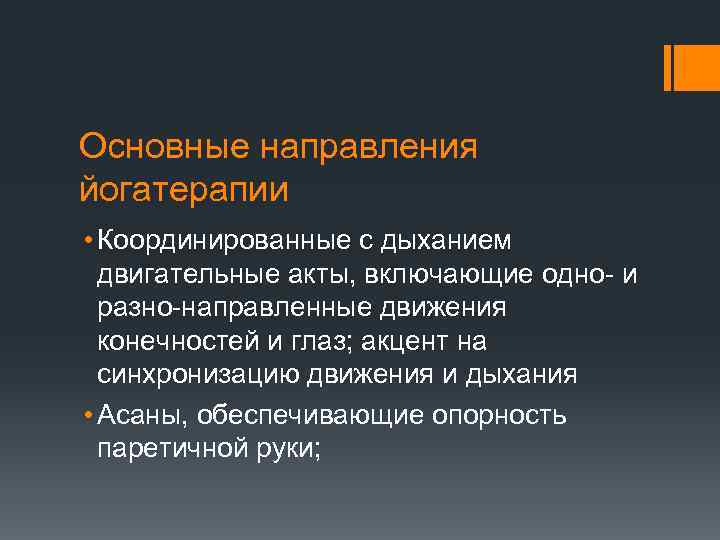 Основные направления йогатерапии

• Координированные с дыханием двигательные акты, включающие одно- и разно-направленные движения конечностей и глаз; акцент на синхронизацию движения и дыхания

• Асаны, обеспечивающие опорность паретичной руки;